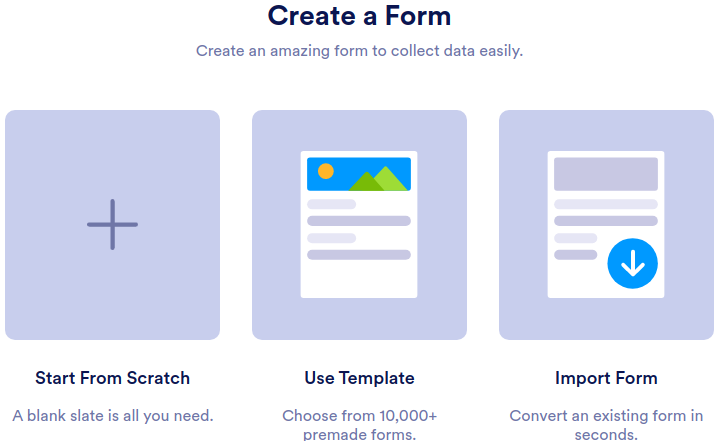 Create a Form

Create an amazing form to collect data easily.

Start From Scratch

A blank slate is all you need.

Use Template

Choose from 10,000+ premade forms.

Import Form

Convert an existing form in seconds.